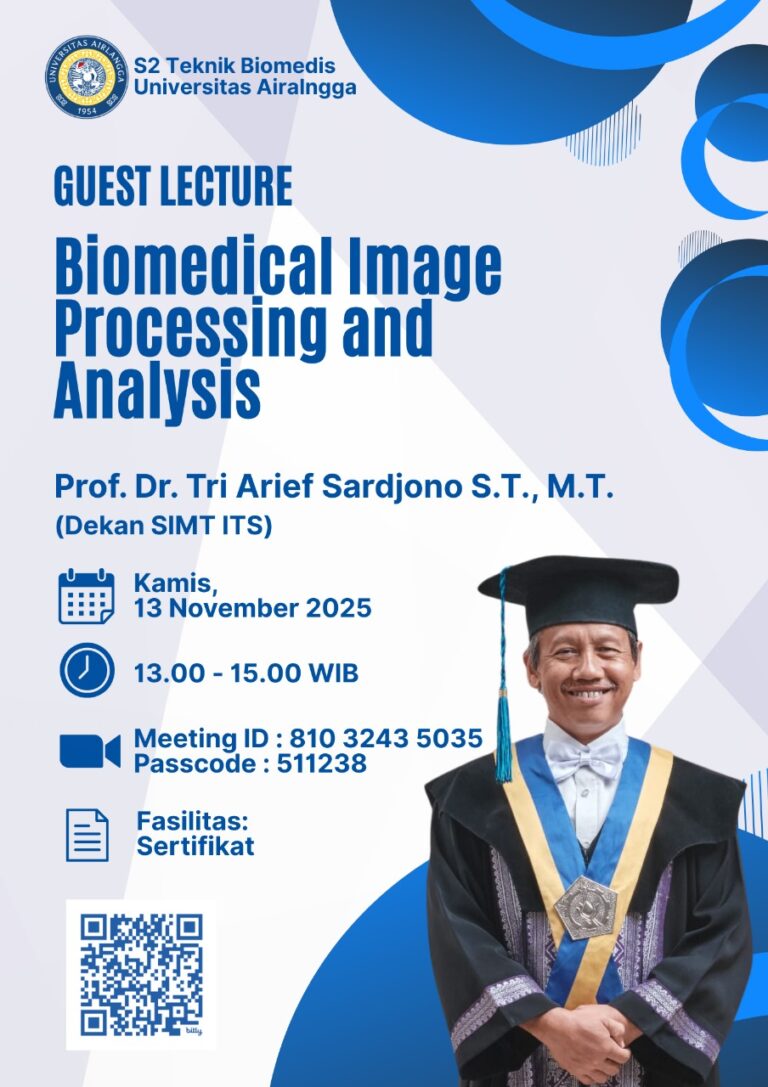 UNIVERSITAS AIRLANGGA 1954

S2 Teknik Biomedis
Universitas Airalngga

GUEST LECTURE

Biomedical Image Processing and Analysis

Prof. Dr. Tri Arief Sardjono S.T., M.T.
(Dekan SIMT ITS)

Kamis,
13 November 2025

13.00 - 15.00 WIB

Meeting ID : 810 3243 5035
Passcode : 511238

Fasilitas:
Sertifikat

bitly